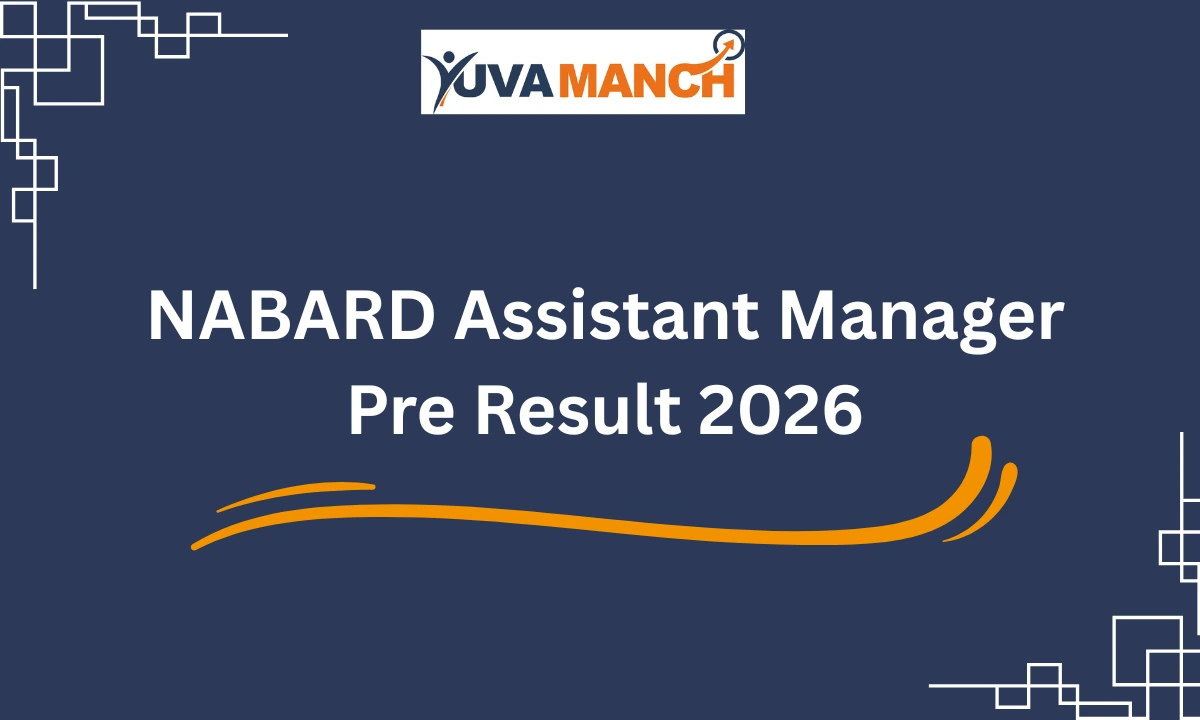 YUVA MANCH

NABARD Assistant Manager Pre Result 2026